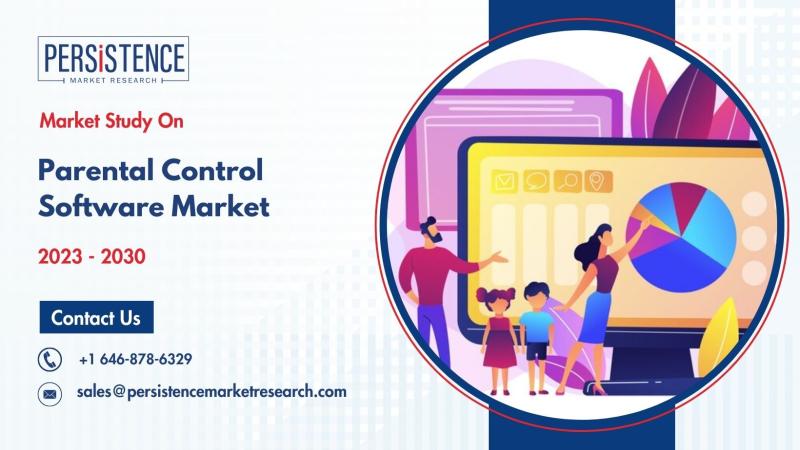 PERSISTENCE
MARKET RESEARCH

Market Study On

Parental Control Software Market

2023 - 2030

Contact Us

+1 646-878-6329

sales@persistencemarketresearch.com